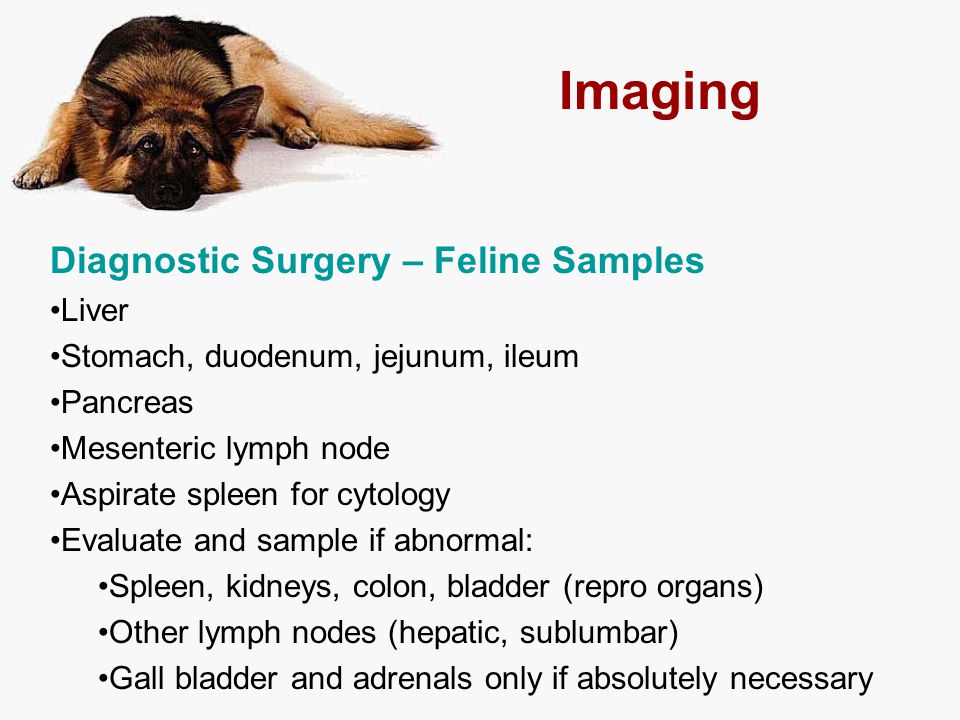 Imaging

Diagnostic Surgery – Feline Samples

•Liver
•Stomach, duodenum, jejunum, ileum
•Pancreas
•Mesenteric lymph node
•Aspirate spleen for cytology
•Evaluate and sample if abnormal:
•Spleen, kidneys, colon, bladder (repro organs)
•Other lymph nodes (hepatic, sublumbar)
•Gall bladder and adrenals only if absolutely necessary